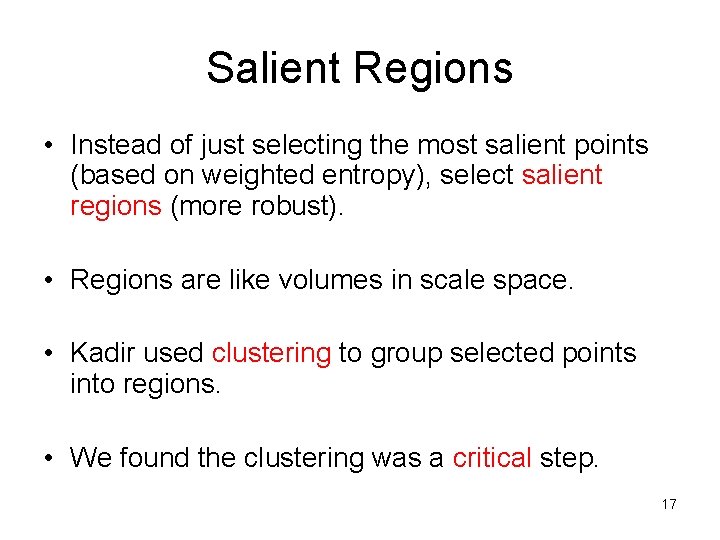 Salient Regions

• Instead of just selecting the most salient points (based on weighted entropy), select salient regions (more robust).

• Regions are like volumes in scale space.

• Kadir used clustering to group selected points into regions.

• We found the clustering was a critical step.

17